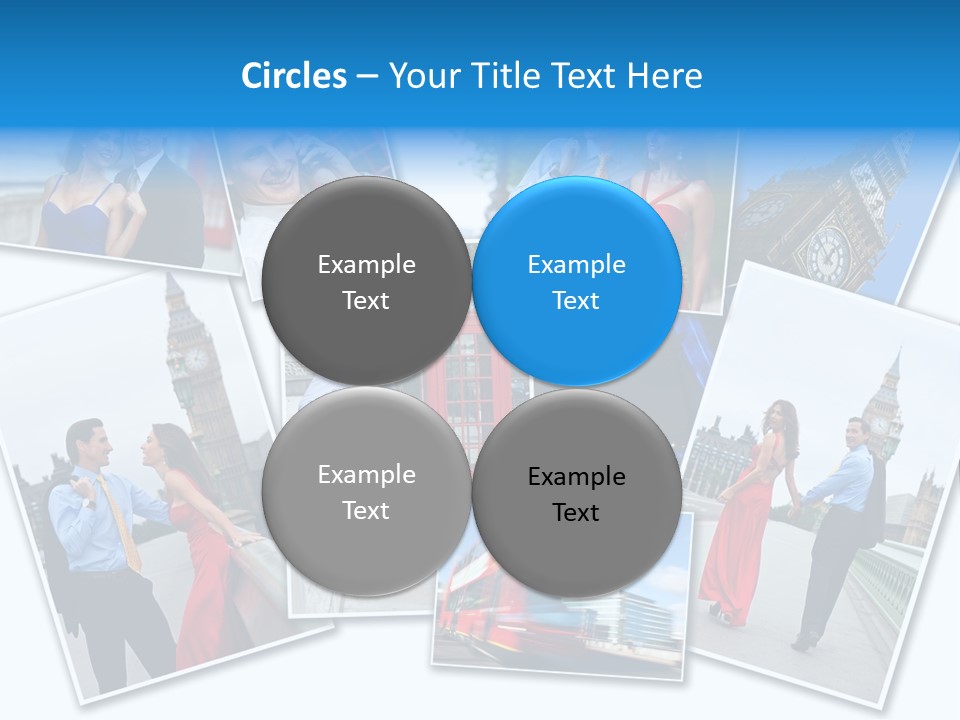 Circles – Your Title Text Here

Example Text

Example Text

Example Text

Example Text